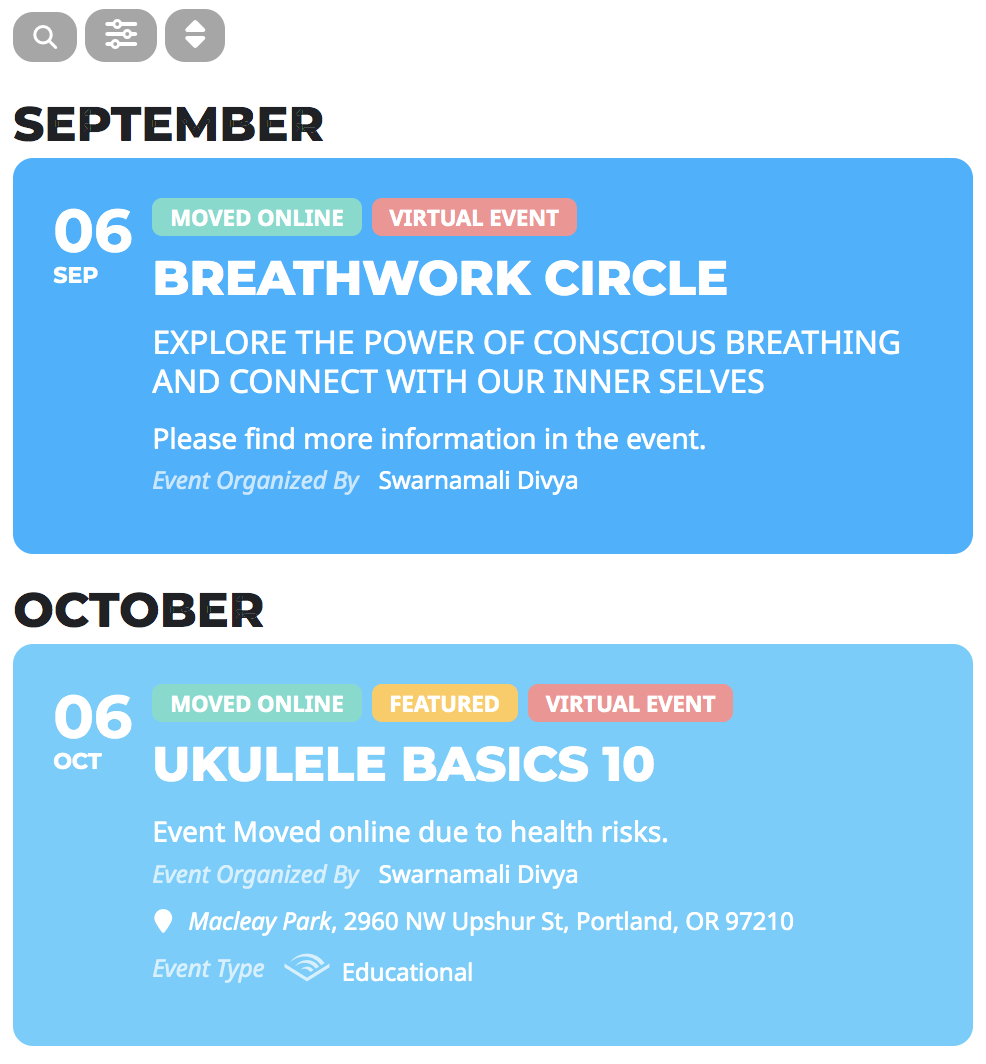 SEPTEMBER

06
SEP

MOVED ONLINE VIRTUAL EVENT

BREATHWORK CIRCLE

EXPLORE THE POWER OF CONSCIOUS BREATHING AND CONNECT WITH OUR INNER SELVES

Please find more information in the event.

Event Organized By Swarnamali Divya

OCTOBER

06
OCT

MOVED ONLINE FEATURED VIRTUAL EVENT

UKULELE BASICS 10

Event Moved online due to health risks.

Event Organized By Swarnamali Divya

Macleay Park, 2960 NW Upshur St, Portland, OR 97210

Event Type Educational